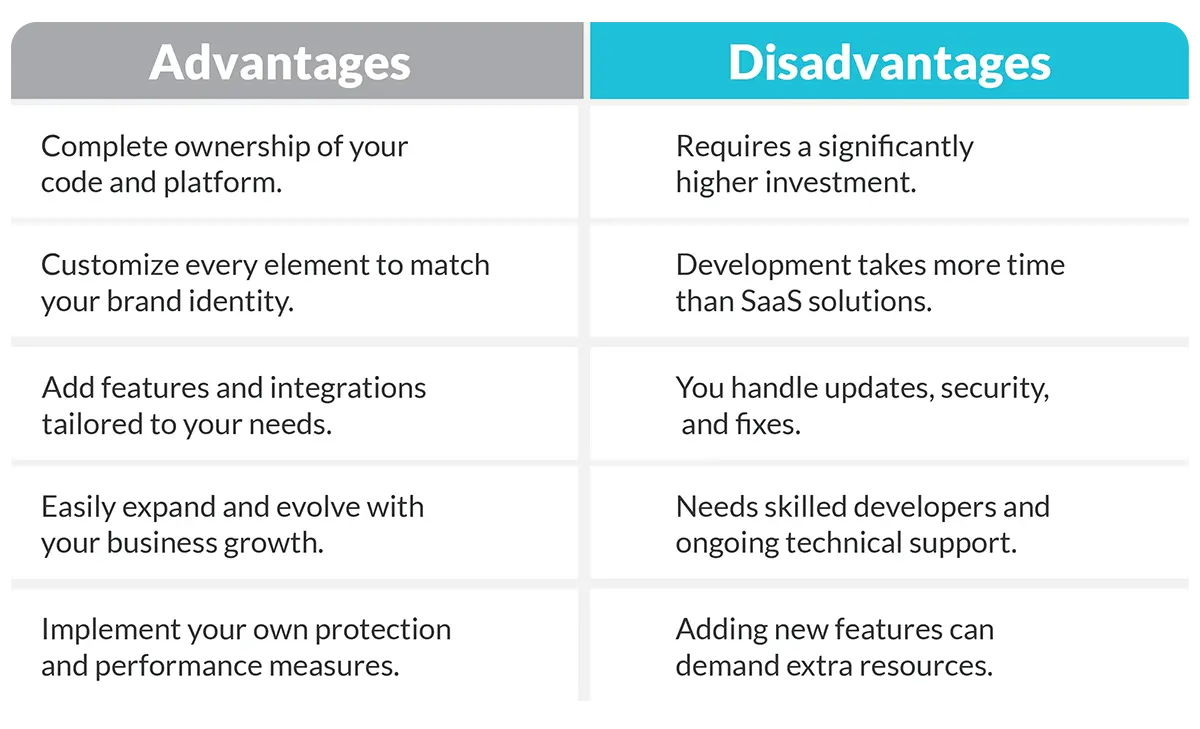 | Advantages | Disadvantages |
|---|---|
| Complete ownership of your code and platform. | Requires a significantly higher investment. |
| Customize every element to match your brand identity. | Development takes more time than SaaS solutions. |
| Add features and integrations tailored to your needs. | You handle updates, security, and fixes. |
| Easily expand and evolve with your business growth. | Needs skilled developers and ongoing technical support. |
| Implement your own protection and performance measures. | Adding new features can demand extra resources. |